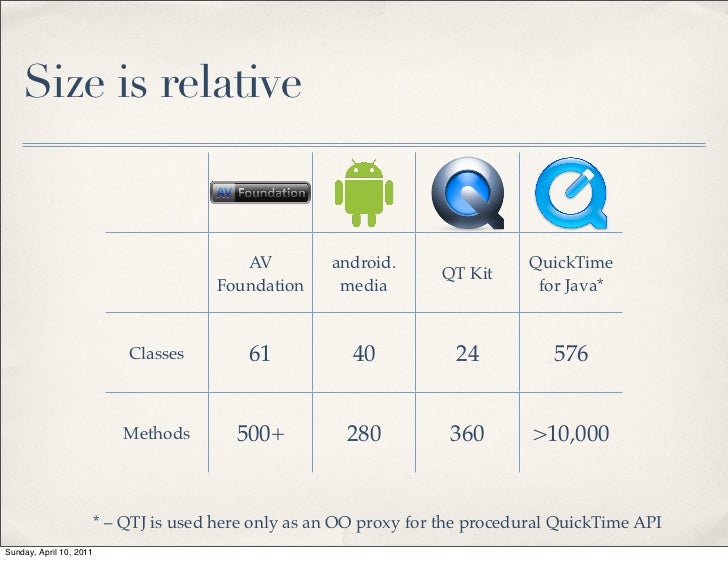 Size is relative

| | AV Foundation | | | |
|---|---|---|---|---|
| | AV Foundation | android. media | QT Kit | QuickTime for Java* |
| Classes | 61 | 40 | 24 | 576 |
| Methods | 500+ | 280 | 360 | >10,000 |

* – QTJ is used here only as an OO proxy for the procedural QuickTime API

Sunday, April 10, 2011